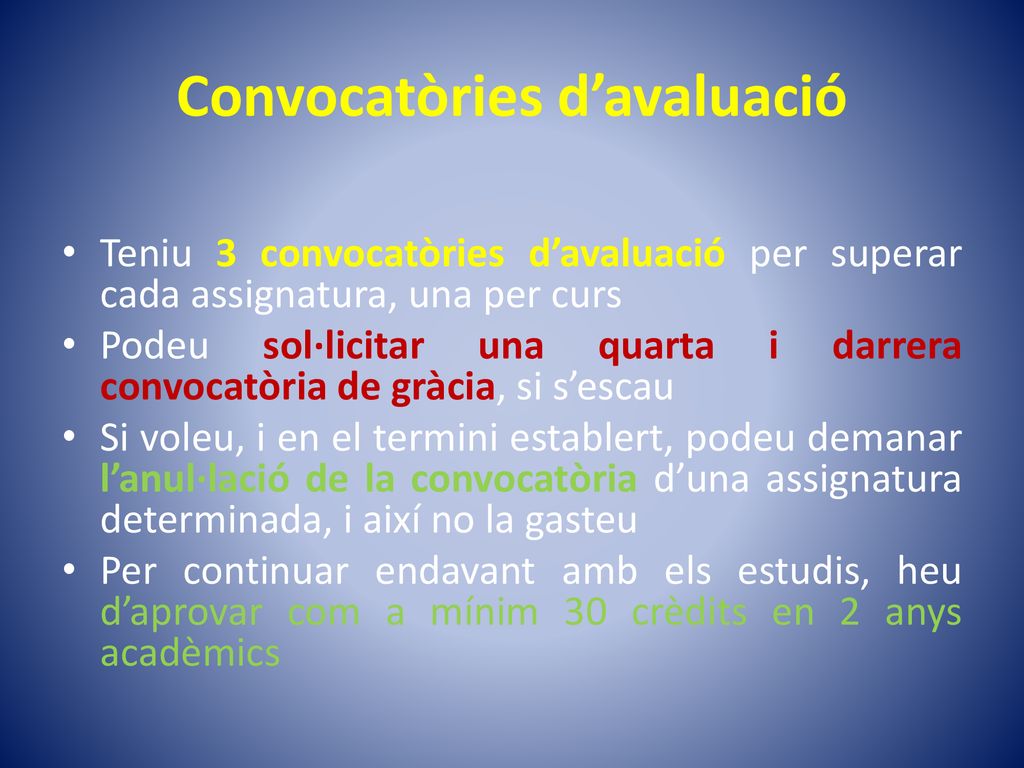 Convocatòries d’avaluació

• Teniu 3 convocatòries d’avaluació per superar cada assignatura, una per curs
• Podeu sol·licitar una quarta i darrera convocatòria de gràcia, si s’escau
• Si voleu, i en el termini establert, podeu demanar l’anul·lació de la convocatòria d’una assignatura determinada, i així no la gasteu
• Per continuar endavant amb els estudis, heu d’aprovar com a mínim 30 crèdits en 2 anys acadèmics